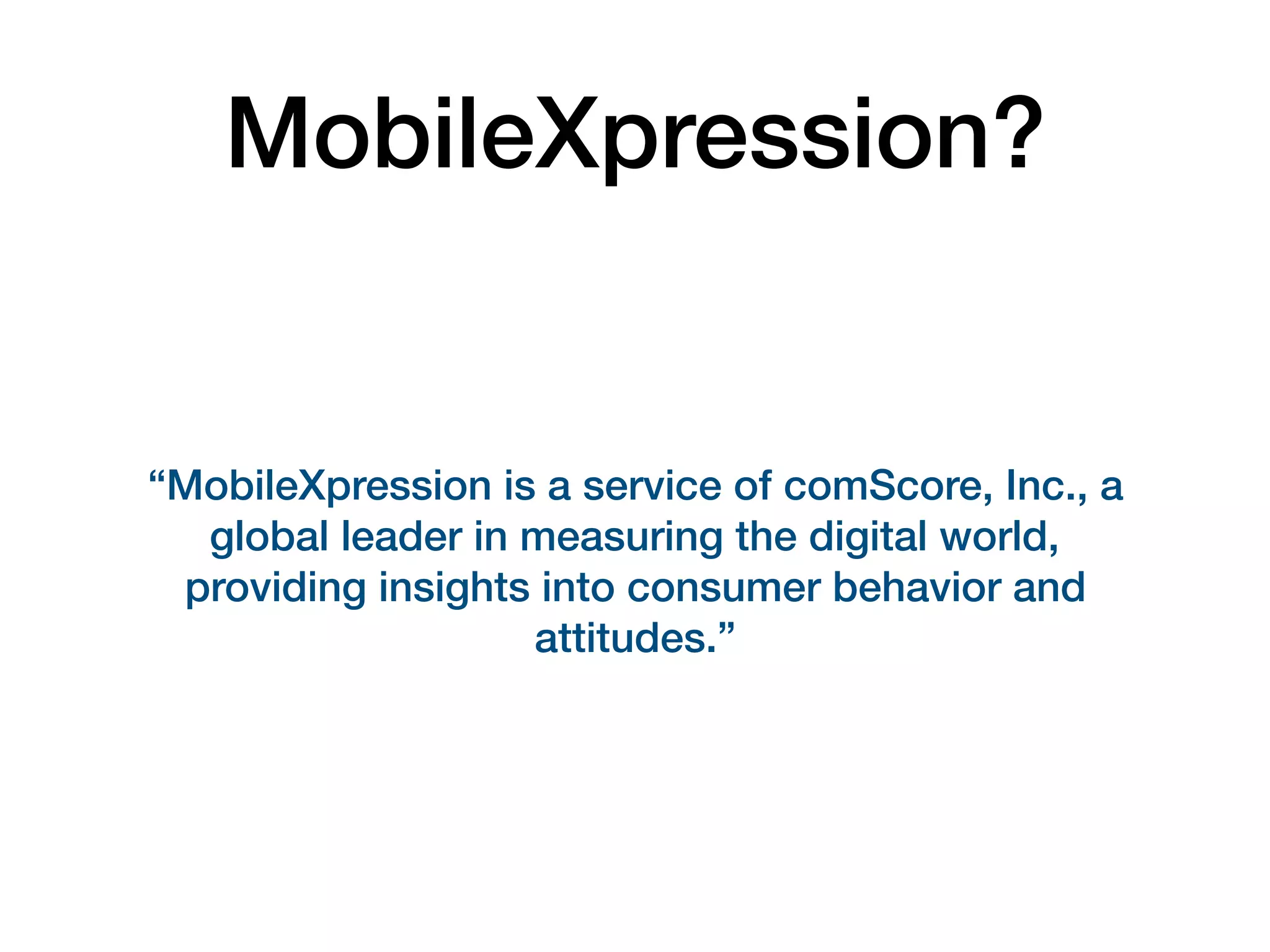 MobileXpression?

“MobileXpression is a service of comScore, Inc., a global leader in measuring the digital world, providing insights into consumer behavior and attitudes.”